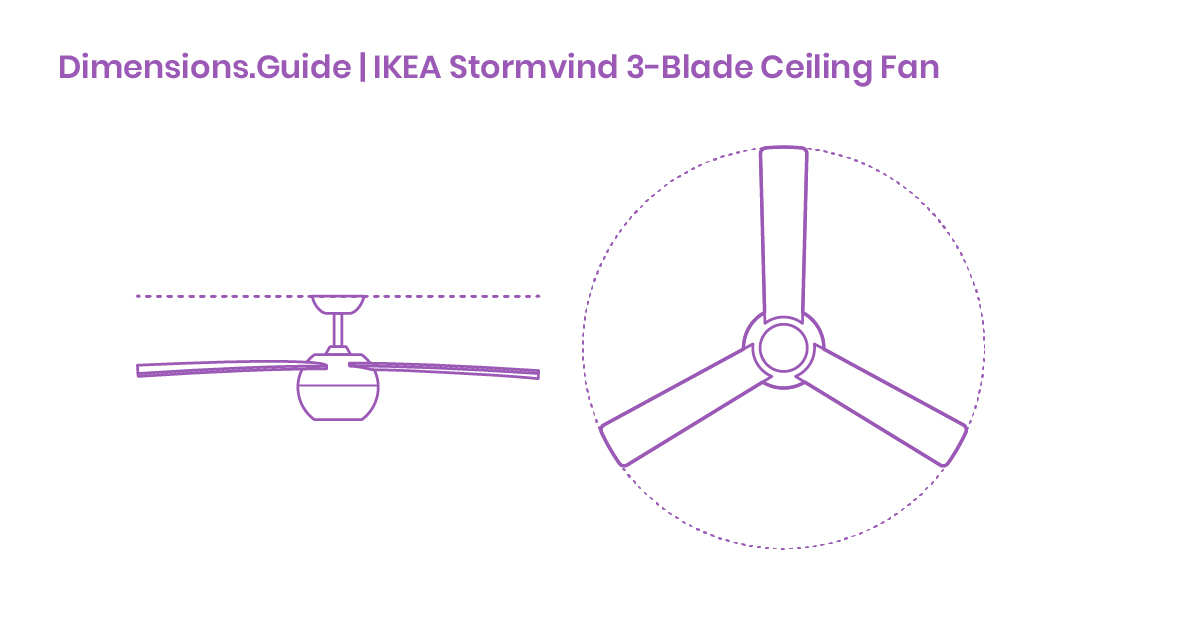 Dimensions.Guide | IKEA Stormvind 3-Blade Ceiling Fan